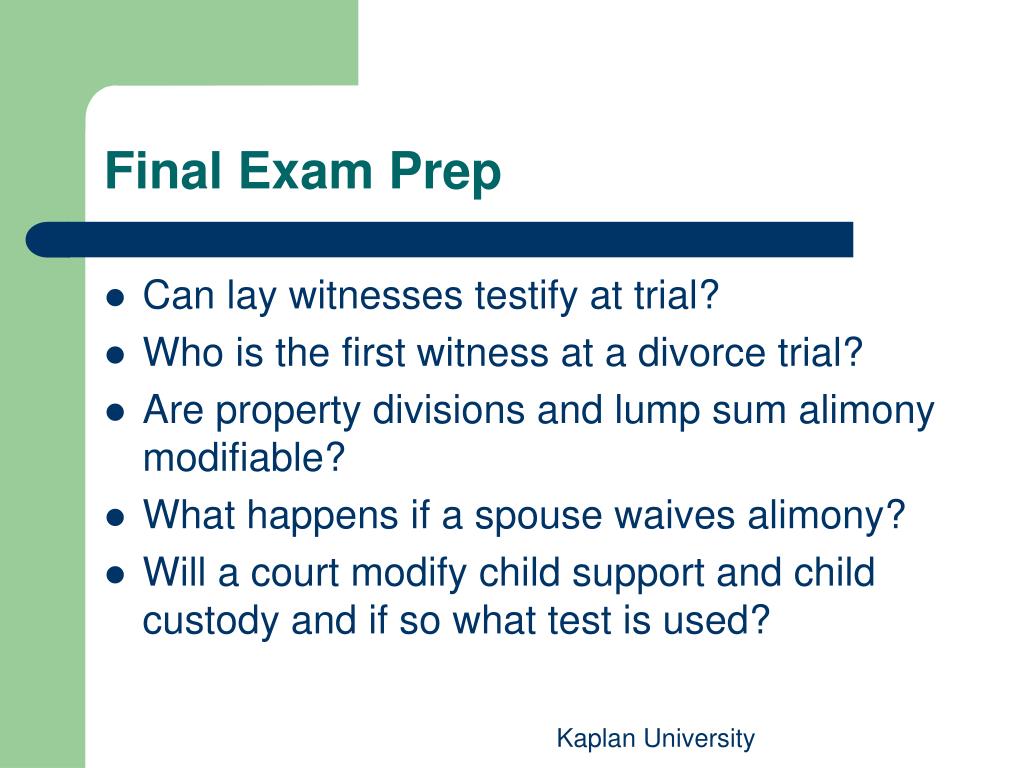 Final Exam Prep

- Can lay witnesses testify at trial?
- Who is the first witness at a divorce trial?
- Are property divisions and lump sum alimony modifiable?
- What happens if a spouse waives alimony?
- Will a court modify child support and child custody and if so what test is used?

Kaplan University